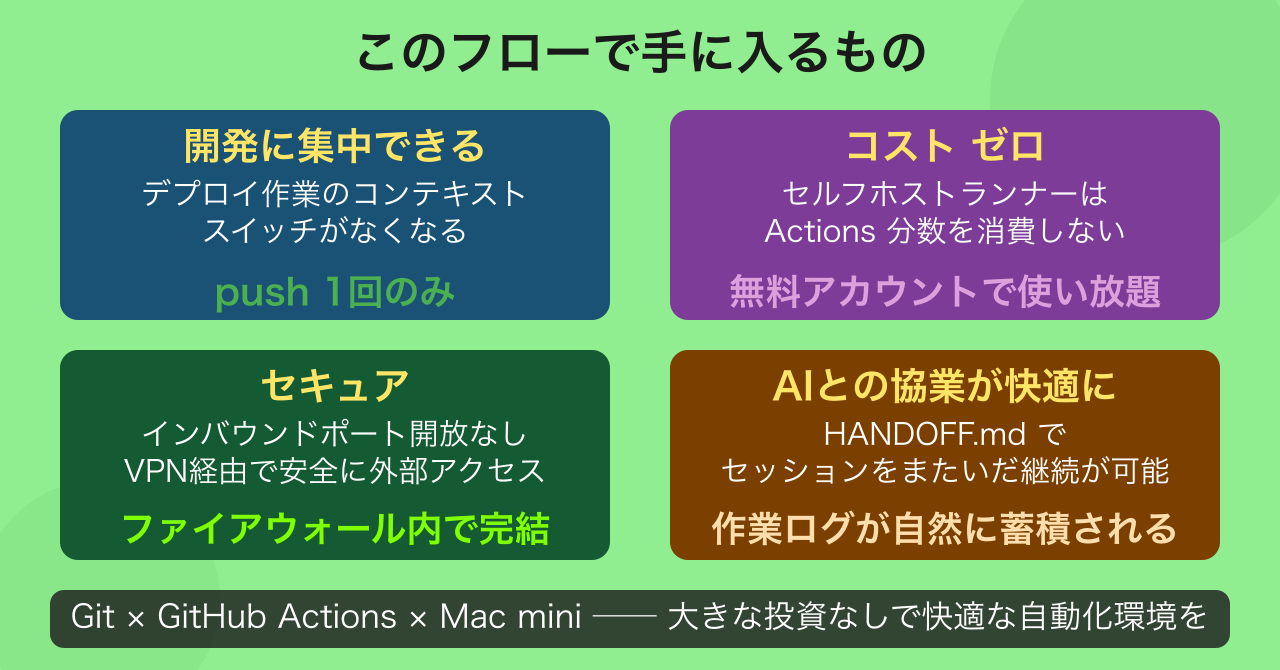 このフローで手に入るもの

開発に集中できる
デプロイ作業のコンテキストスイッチがなくなる

push 1回のみ

コスト ゼロ
セルフホストランナーは Actions 分数を消費しない

無料アカウントで使い放題

セキュア
インバウンドポート開放なし
VPN経由で安全に外部アクセス

ファイアウォール内で完結

AIとの協業が快適に
HANDOFF.md で
セッションをまたいだ継続が可能

作業ログが自然に蓄積される

Git × GitHub Actions × Mac mini —— 大きな投資なしで快適な自動化環境を